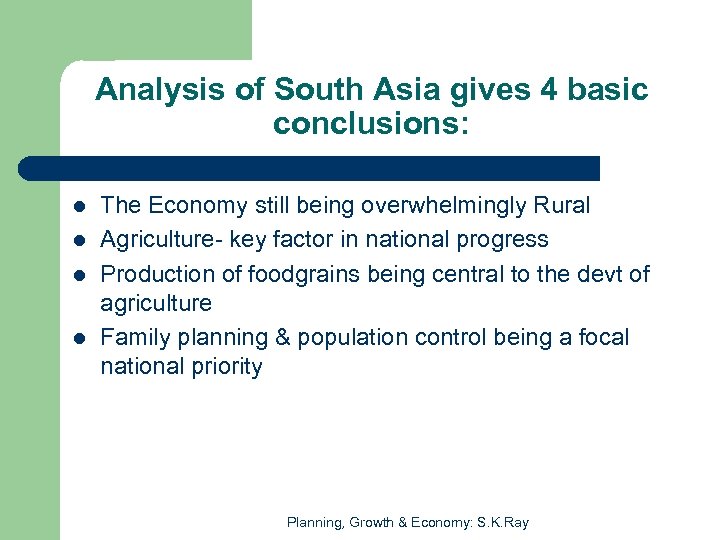 Analysis of South Asia gives 4 basic conclusions:

- The Economy still being overwhelmingly Rural
- Agriculture- key factor in national progress
- Production of foodgrains being central to the devt of agriculture
- Family planning & population control being a focal national priority

Planning, Growth & Economy: S.K.Ray